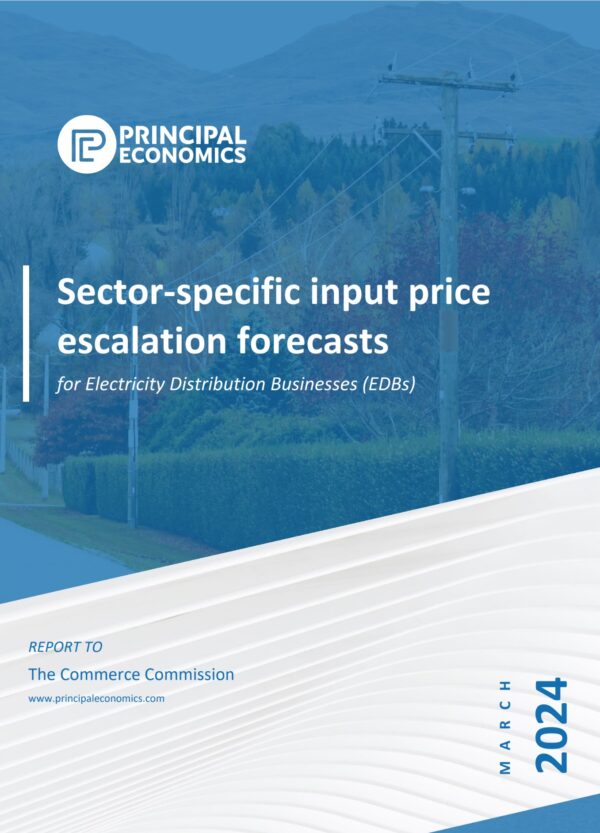 PRINCIPAL ECONOMICS

Sector-specific input price escalation forecasts

for Electricity Distribution Businesses (EDBs)

REPORT TO

The Commerce Commission

www.principaleconomics.com

MARCH

2024